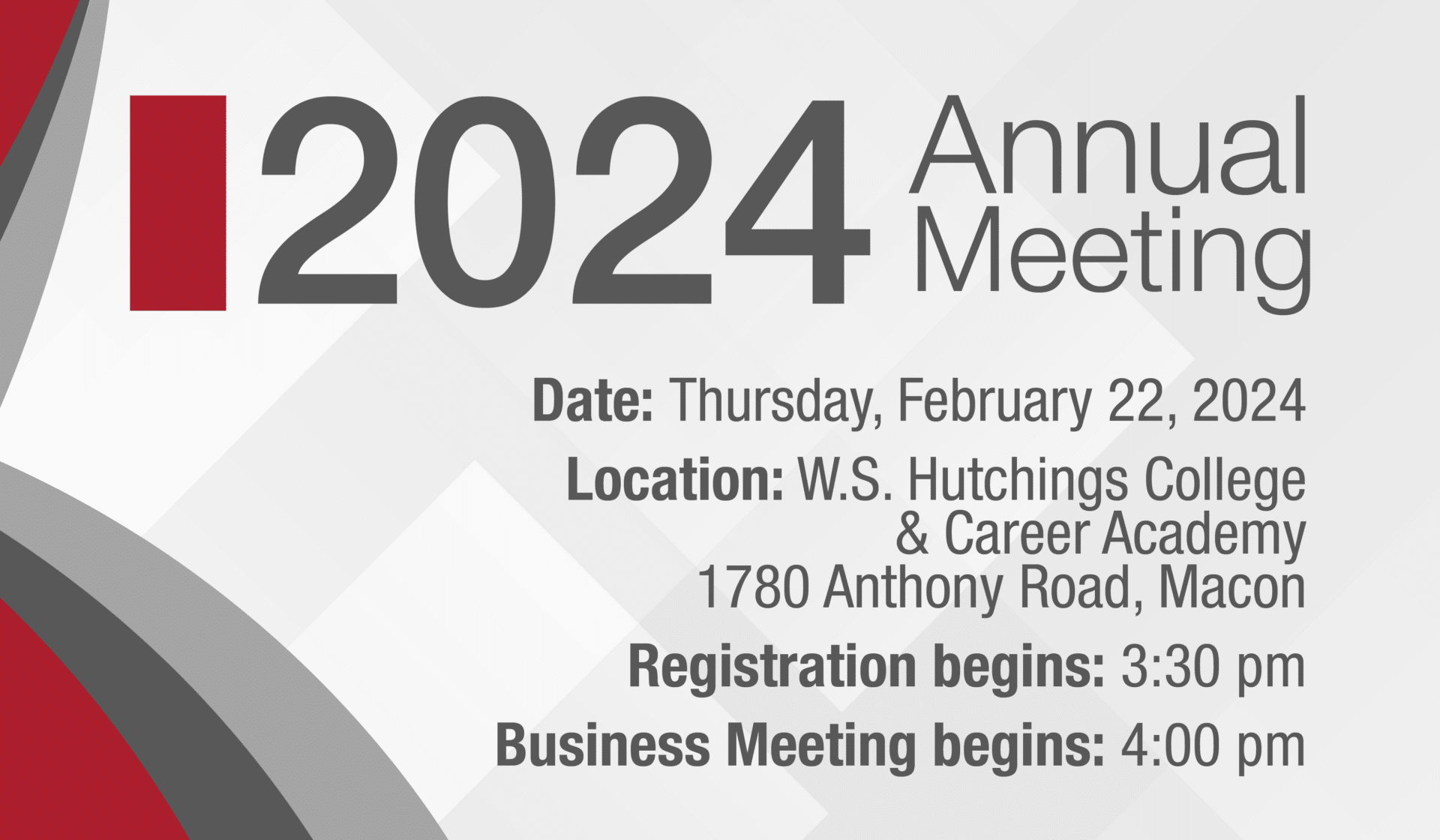 2024 Annual Meeting

Date: Thursday, February 22, 2024

Location: W.S. Hutchings College & Career Academy 1780 Anthony Road, Macon

Registration begins: 3:30 pm

Business Meeting begins: 4:00 pm